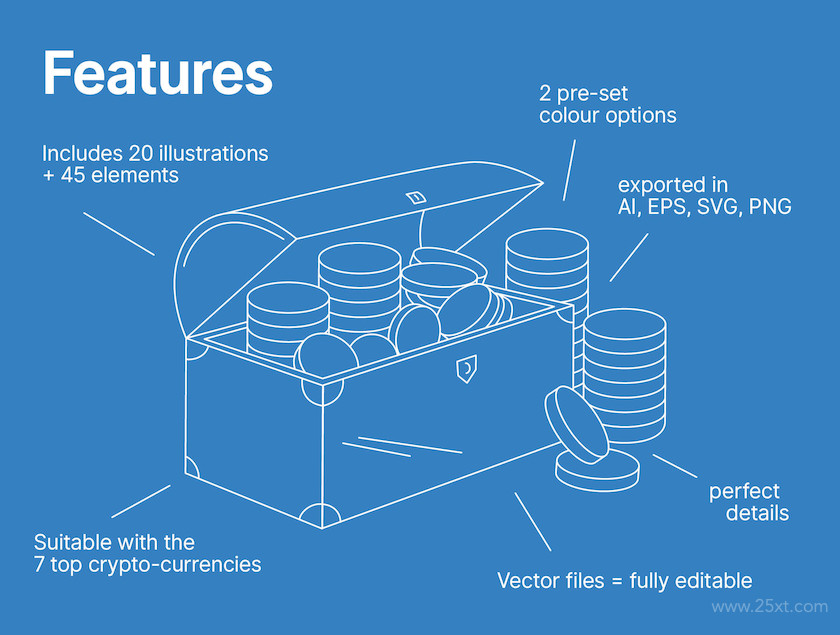 Features

Includes 20 illustrations
+ 45 elements

2 pre-set
colour options

exported in
AI, EPS, SVG, PNG

perfect
details

Suitable with the
7 top crypto-currencies

Vector files = fully editable

www.25xt.com